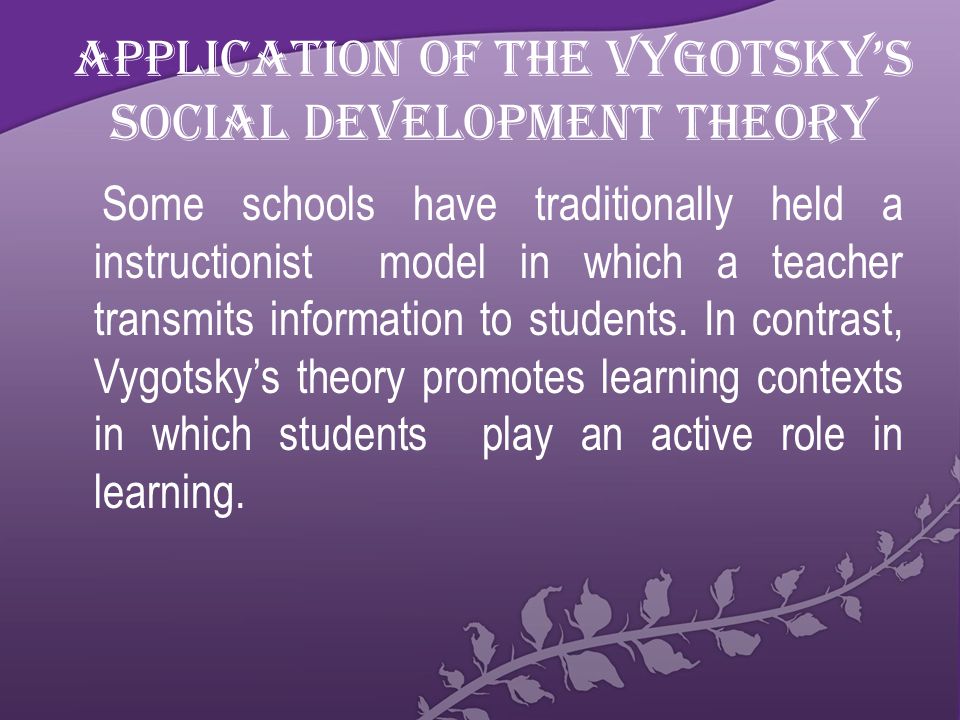 APPLICATION OF THE VYGOTSKY'S SOCIAL DEVELOPMENT THEORY

Some schools have traditionally held a instructionist model in which a teacher transmits information to students. In contrast, Vygotsky's theory promotes learning contexts in which students play an active role in learning.